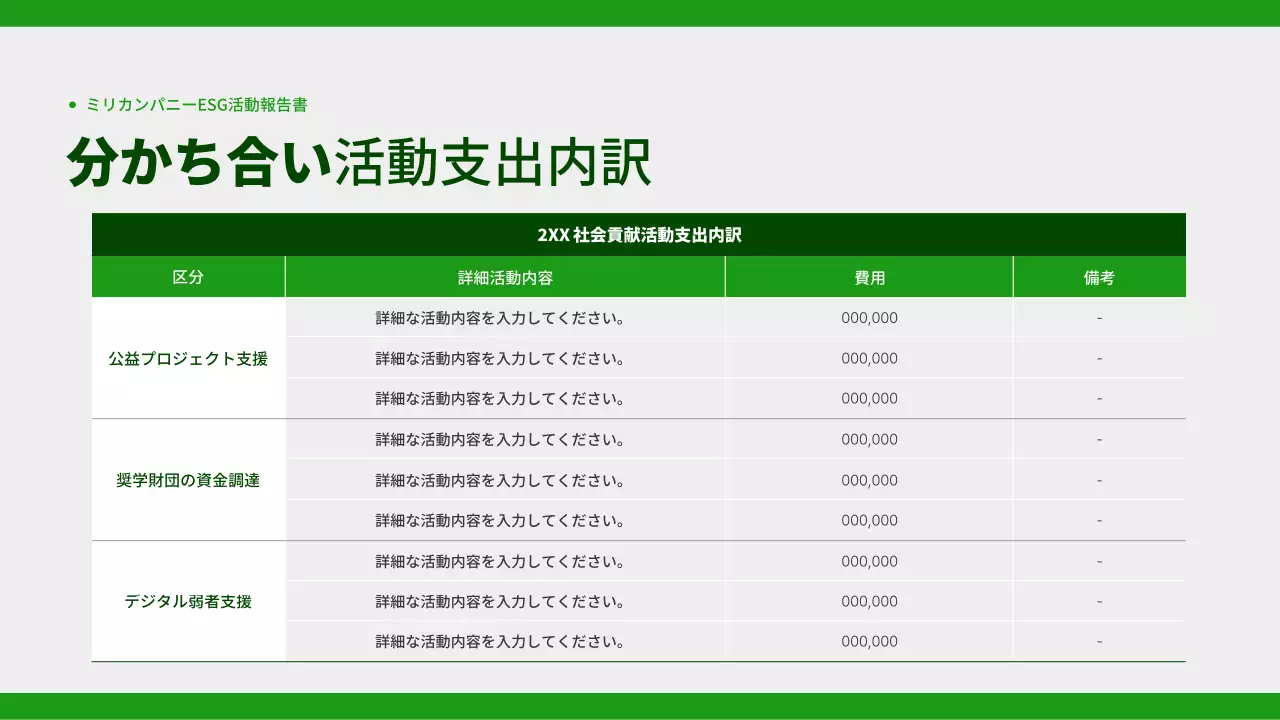 ミリカンパニーESG活動報告書

分かち合い活動支出内訳

2XX 社会貢献活動支出内訳

| 区分 | 詳細活動内容 | 費用 | 備考 |
|---|---|---|---|
| 公益プロジェクト支援 | 詳細な活動内容を入力してください。 | 000,000 | - |
| | 詳細な活動内容を入力してください。 | 000,000 | - |
| | 詳細な活動内容を入力してください。 | 000,000 | - |
| 奨学財団の資金調達 | 詳細な活動内容を入力してください。 | 000,000 | - |
| | 詳細な活動内容を入力してください。 | 000,000 | - |
| | 詳細な活動内容を入力してください。 | 000,000 | - |
| デジタル弱者支援 | 詳細な活動内容を入力してください。 | 000,000 | - |
| | 詳細な活動内容を入力してください。 | 000,000 | - |
| | 詳細な活動内容を入力してください。 | 000,000 | - |